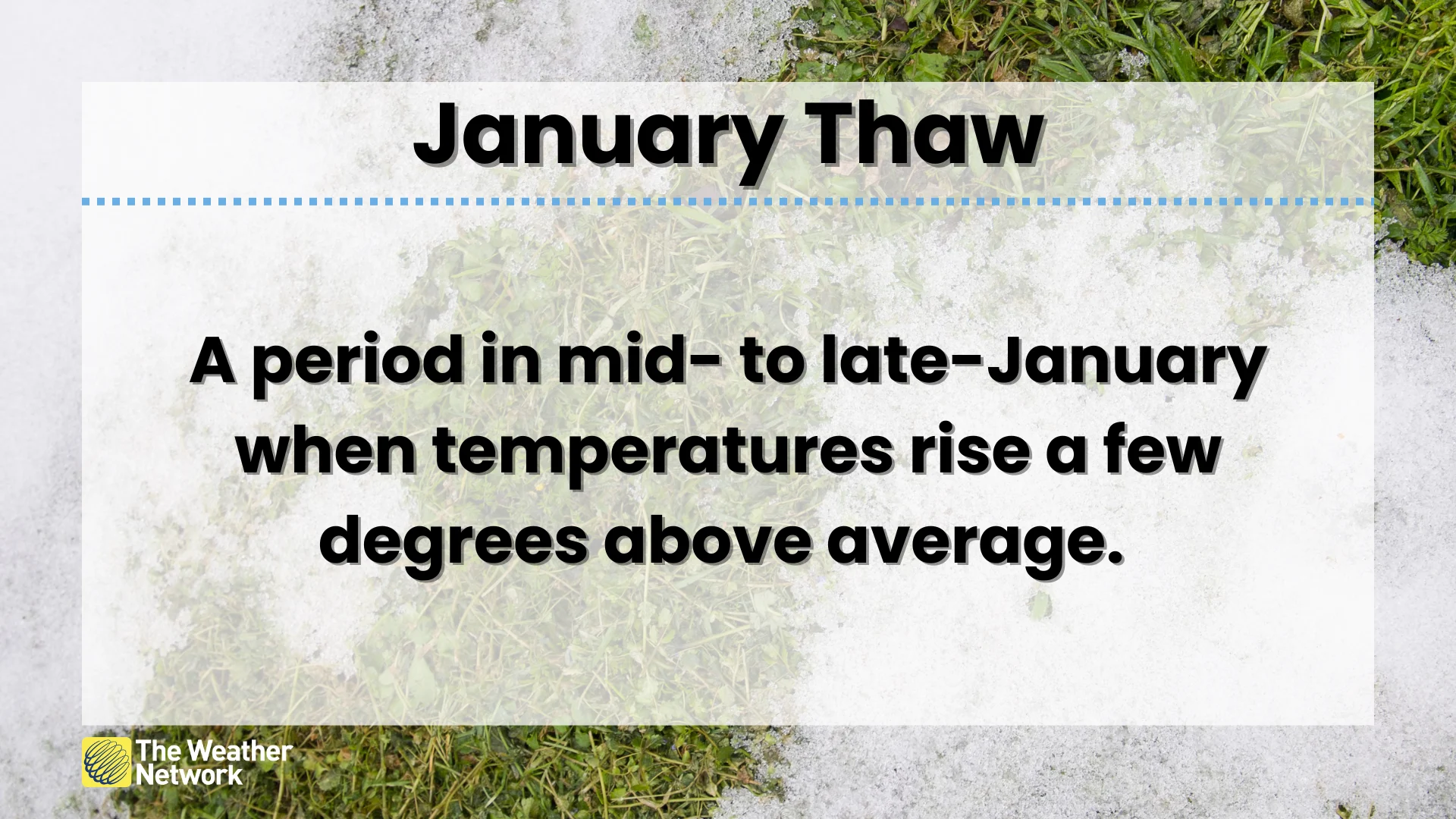 January Thaw

A period in mid- to late-January when temperatures rise a few degrees above average.

The Weather Network